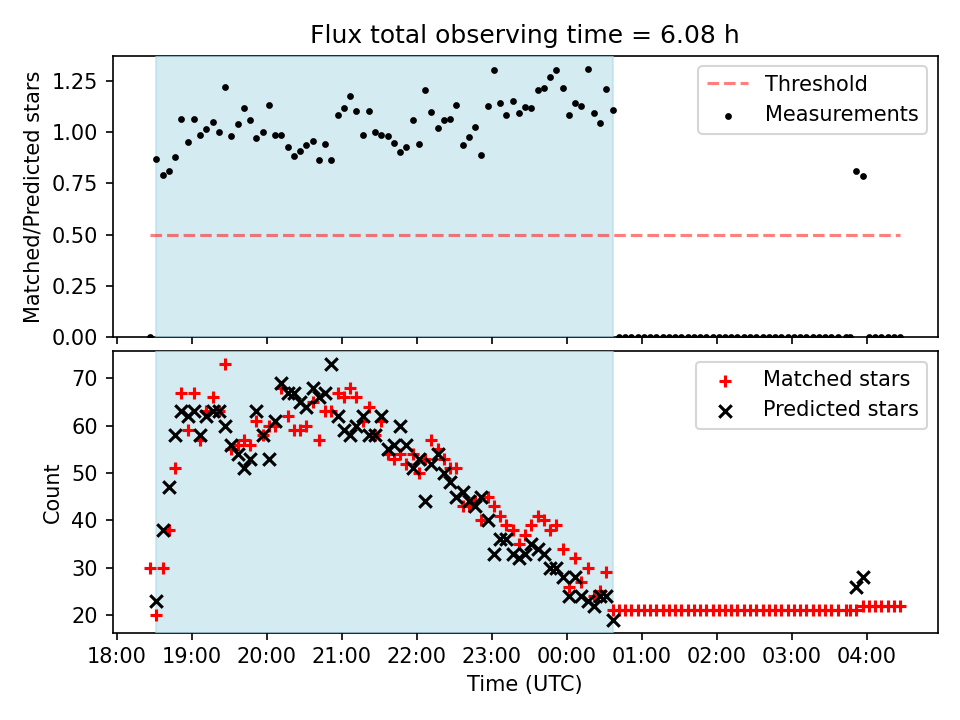 Flux total observing time = 6.08 h

Matched/Predicted stars

1.25
1.00
0.75
0.50
0.25
0.00

Threshold
Measurements

Count

70
60
50
40
30
20

Matched stars
Predicted stars

18:00 19:00 20:00 21:00 22:00 23:00 00:00 01:00 02:00 03:00 04:00

Time (UTC)